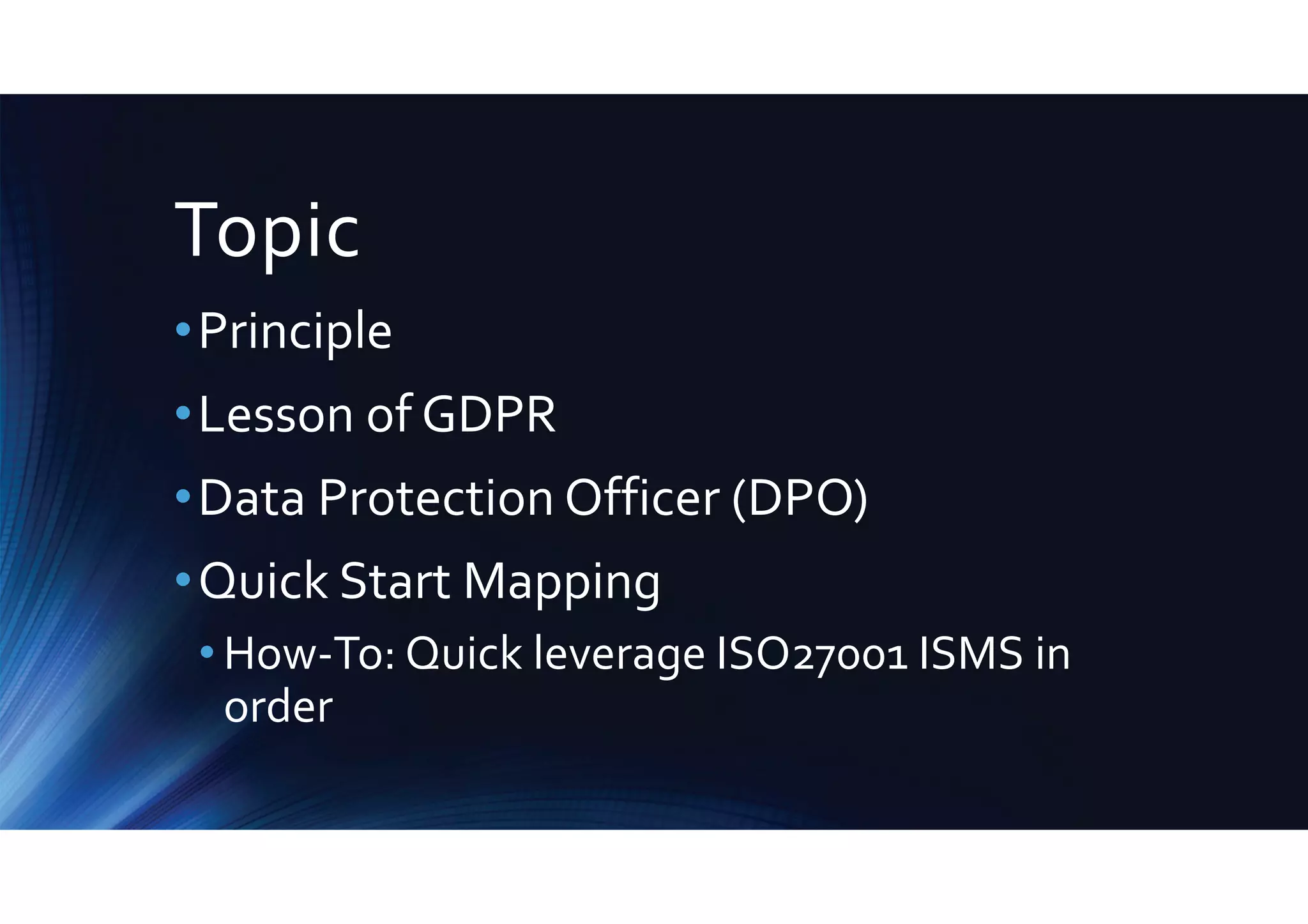 Topic

• Principle
• Lesson of GDPR
• Data Protection Officer (DPO)
• Quick Start Mapping
  • How-To: Quick leverage ISO27001 ISMS in order